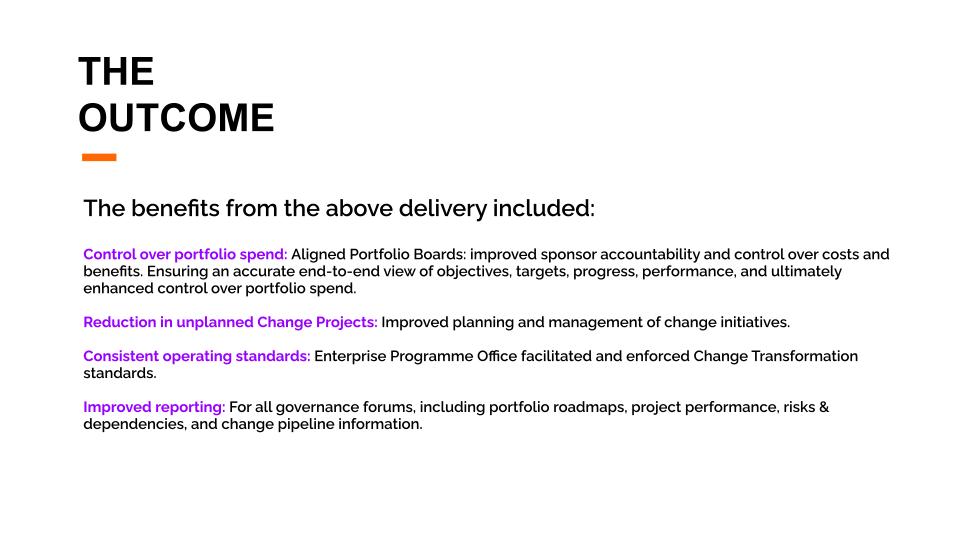 THE
OUTCOME

The benefits from the above delivery included:

Control over portfolio spend: Aligned Portfolio Boards: improved sponsor accountability and control over costs and benefits. Ensuring an accurate end-to-end view of objectives, targets, progress, performance, and ultimately enhanced control over portfolio spend.

Reduction in unplanned Change Projects: Improved planning and management of change initiatives.

Consistent operating standards: Enterprise Programme Office facilitated and enforced Change Transformation standards.

Improved reporting: For all governance forums, including portfolio roadmaps, project performance, risks & dependencies, and change pipeline information.